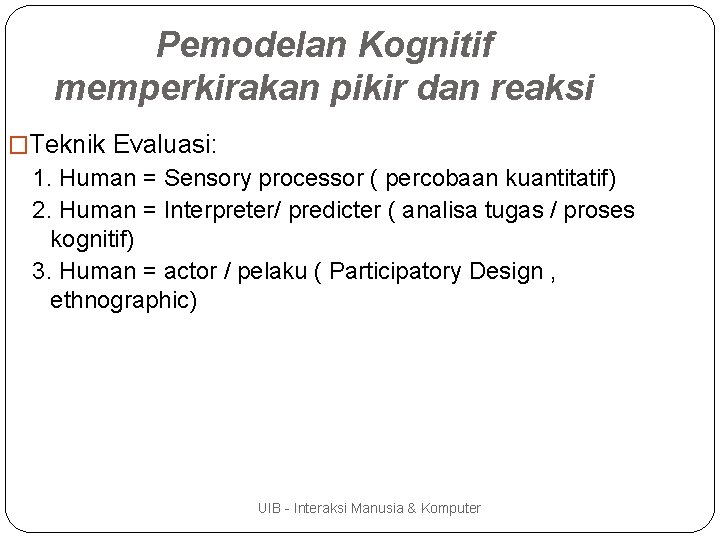 Pemodelan Kognitif memperkirakan pikir dan reaksi

□Teknik Evaluasi:

1. Human = Sensory processor ( percobaan kuantitatif)

2. Human = Interpreter/ predicter ( analisa tugas / proses kognitif)

3. Human = actor / pelaku ( Participatory Design , ethnographic)

UIB - Interaksi Manusia & Komputer